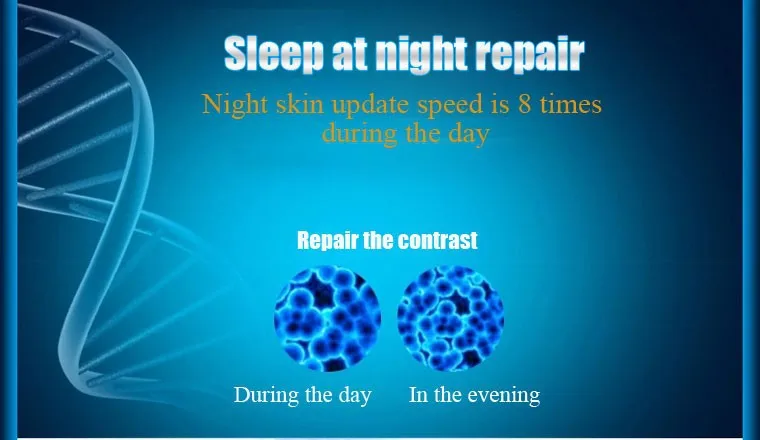 Sleep at night repair

Night skin update speed is 8 times during the day

Repair the contrast

During the day

In the evening